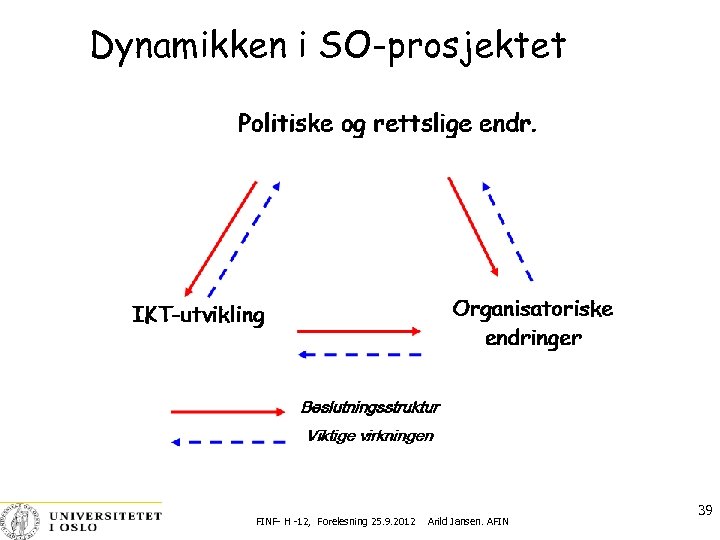 Dynamikken i SO-prosjektet

Politiske og rettslige endr.

IKT-utvikling

Organisatoriske endringer

Beslutningsstruktur

Viktige virkningen

UNIVERSITETET I OSLO

FINF- H -12, Forelesning 25.9.2012 Arild Jansen. AFIN

39